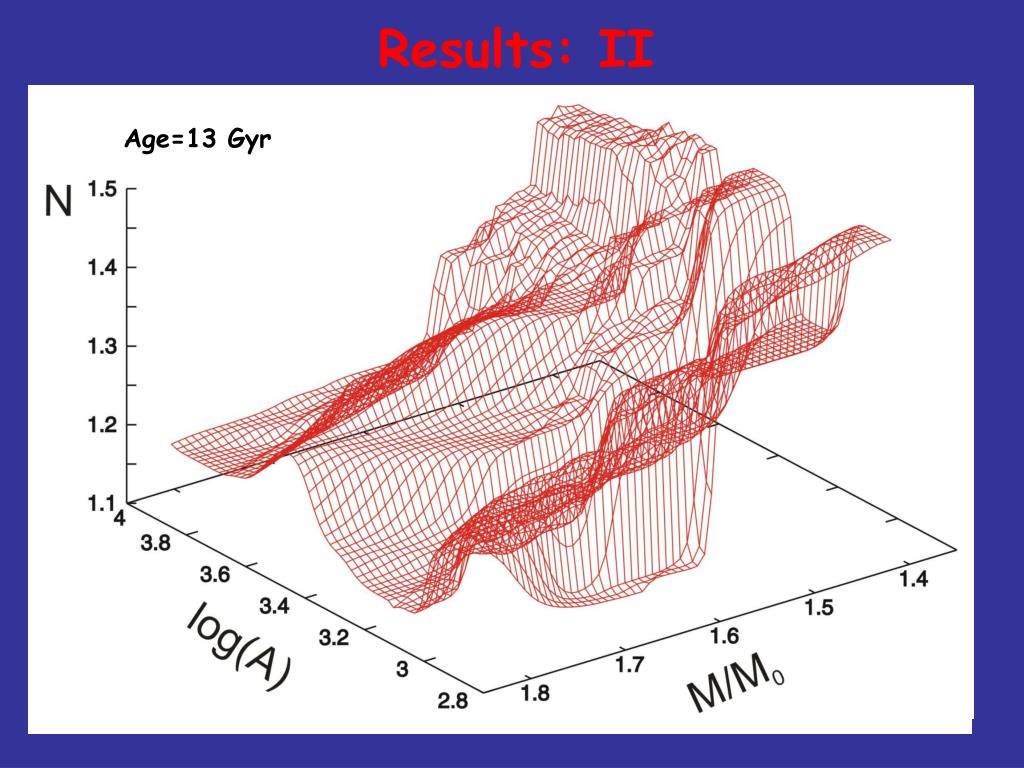 Results: II

Age=13 Gyr

N

1.5
1.4
1.3
1.2
1.1

4
3.8
3.6
3.4
3.2
3
2.8

log(A)

1.8
1.7
1.6
1.5
1.4

$M/M_0$